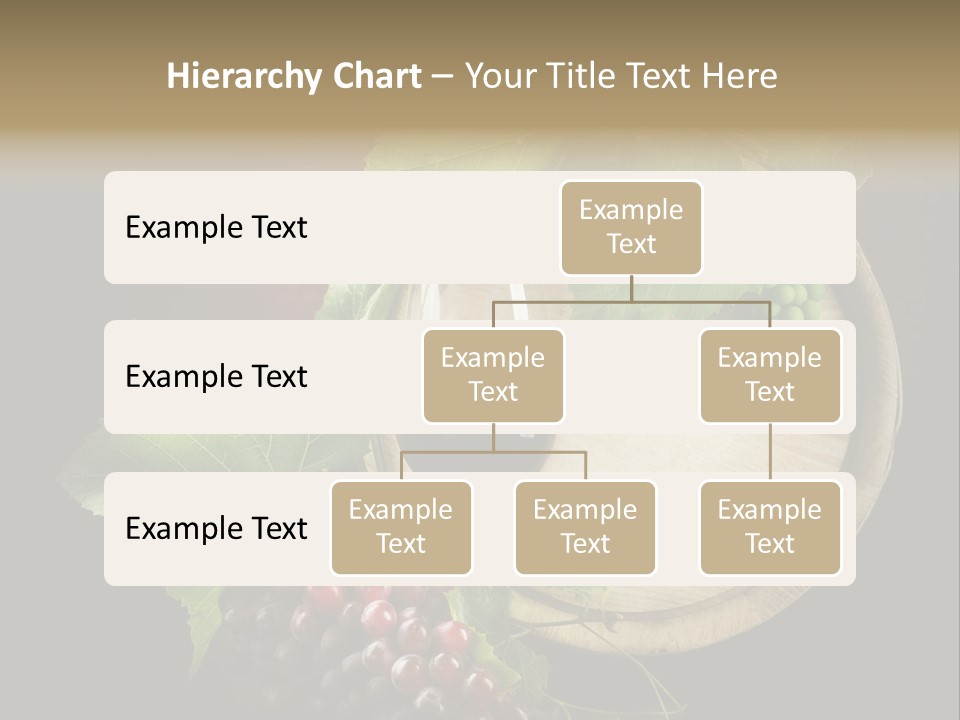 Hierarchy Chart – Your Title Text Here

Example Text

Example Text

Example Text

Example Text

Example Text

Example Text

Example Text

Example Text

Example Text